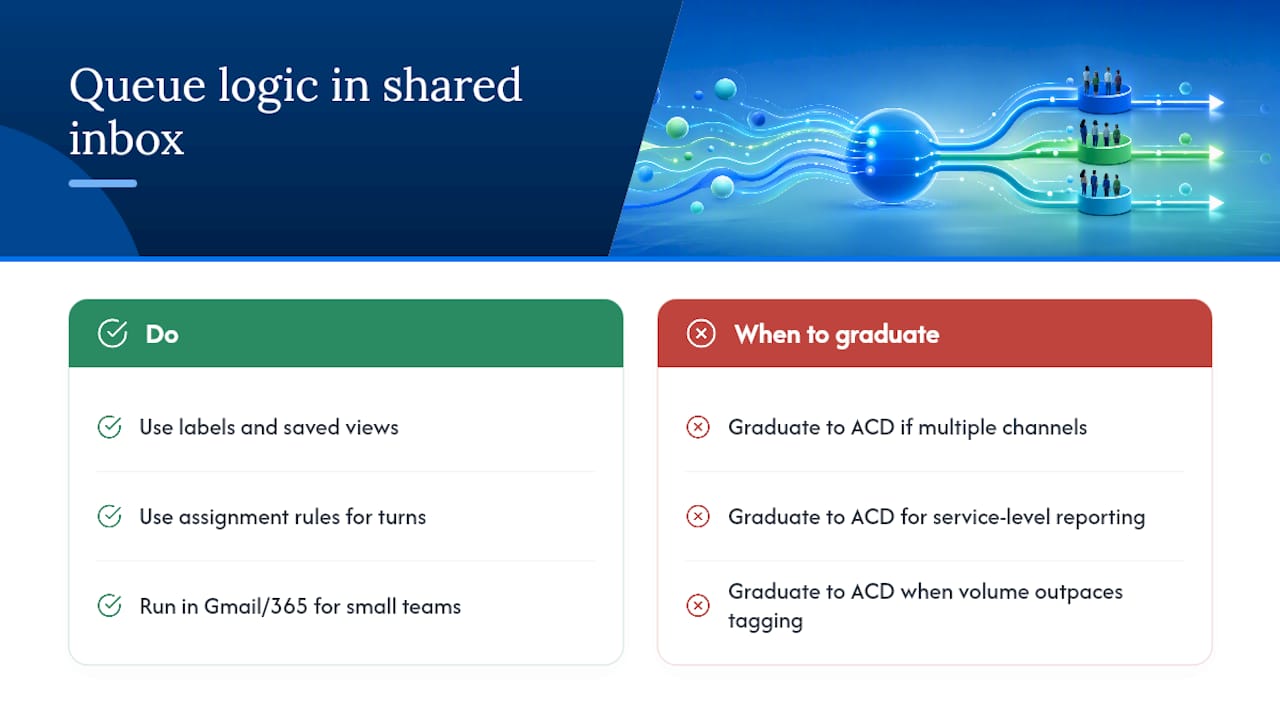 Queue logic in shared inbox

Do

Use labels and saved views

Use assignment rules for turns

Run in Gmail/365 for small teams

When to graduate

Graduate to ACD if multiple channels

Graduate to ACD for service-level reporting

Graduate to ACD when volume outpaces tagging